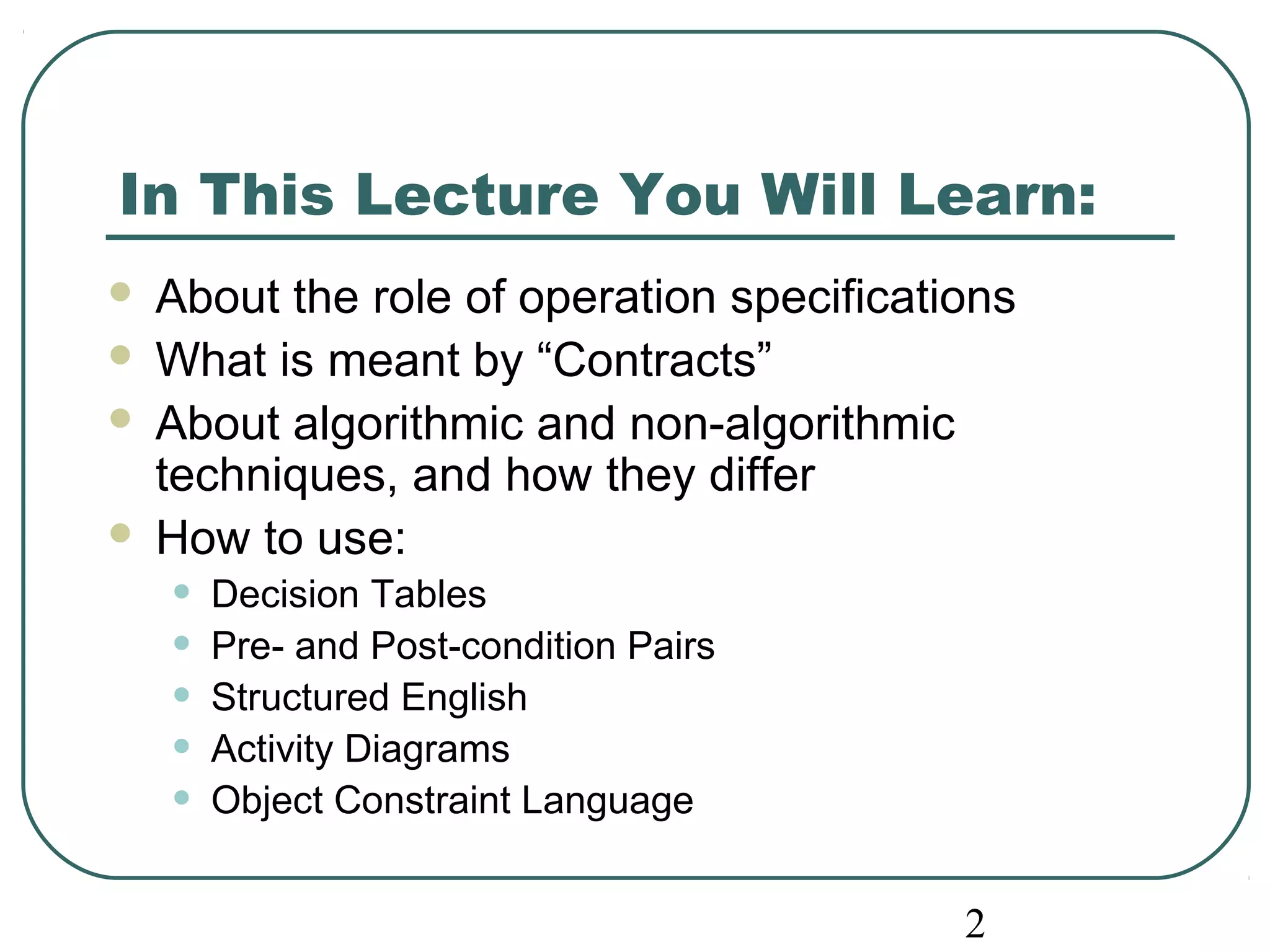 In This Lecture You Will Learn:

- About the role of operation specifications
- What is meant by “Contracts”
- About algorithmic and non-algorithmic techniques, and how they differ
- How to use:
  - Decision Tables
  - Pre- and Post-condition Pairs
  - Structured English
  - Activity Diagrams
  - Object Constraint Language

2